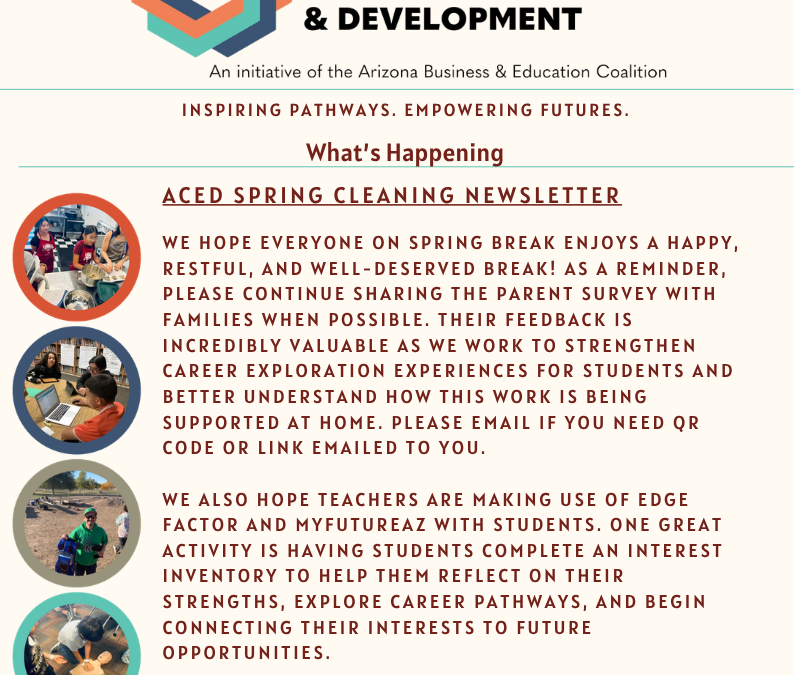 & DEVELOPMENT

An initiative of the Arizona Business & Education Coalition

INSPIRING PATHWAYS. EMPOWERING FUTURES.

What's Happening

ACED SPRING CLEANING NEWSLETTER

WE HOPE EVERYONE ON SPRING BREAK ENJOYS A HAPPY, RESTFUL, AND WELL-DESERVED BREAK! AS A REMINDER, PLEASE CONTINUE SHARING THE PARENT SURVEY WITH FAMILIES WHEN POSSIBLE. THEIR FEEDBACK IS INCREDIBLY VALUABLE AS WE WORK TO STRENGTHEN CAREER EXPLORATION EXPERIENCES FOR STUDENTS AND BETTER UNDERSTAND HOW THIS WORK IS BEING SUPPORTED AT HOME. PLEASE EMAIL IF YOU NEED QR CODE OR LINK EMAILED TO YOU.

WE ALSO HOPE TEACHERS ARE MAKING USE OF EDGE FACTOR AND MYFUTUREAZ WITH STUDENTS. ONE GREAT ACTIVITY IS HAVING STUDENTS COMPLETE AN INTEREST INVENTORY TO HELP THEM REFLECT ON THEIR STRENGTHS, EXPLORE CAREER PATHWAYS, AND BEGIN CONNECTING THEIR INTERESTS TO FUTURE OPPORTUNITIES.